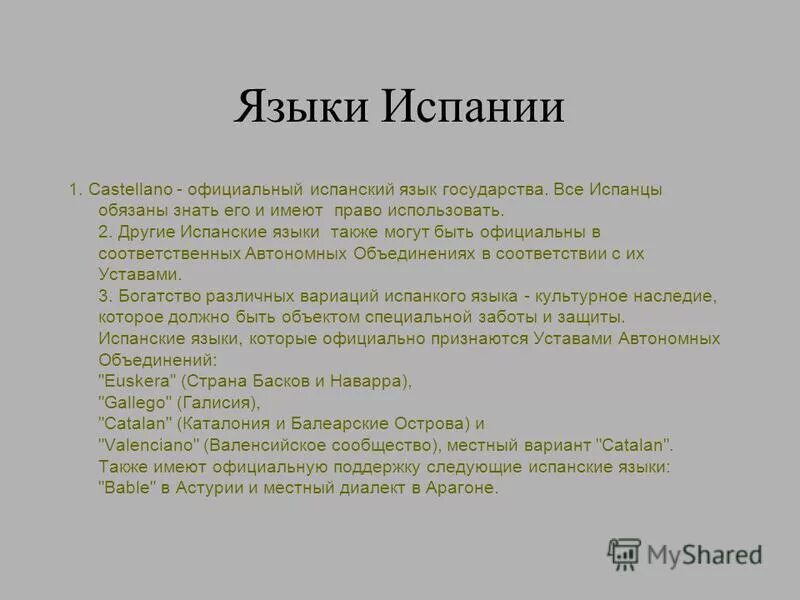 Языки Испании

1. Castellano - официальный испанский язык государства. Все Испанцы обязаны знать его и имеют право использовать.
2. Другие Испанские языки также могут быть официальны в соответственных Автономных Объединениях в соответствии с их Уставами.
3. Богатство различных вариаций испанкого языка - культурное наследие, которое должно быть объектом специальной заботы и защиты.
Испанские языки, которые официально признаются Уставами Автономных Объединений:
"Euskera" (Страна Басков и Наварра),
"Gallego" (Галисия),
"Catalan" (Каталония и Балеарские Острова) и
"Valenciano" (Валенсийское сообщество), местный вариант "Catalan".
Также имеют официальную поддержку следующие испанские языки:
"Bable" в Астурии и местный диалект в Арагоне.

MyShared